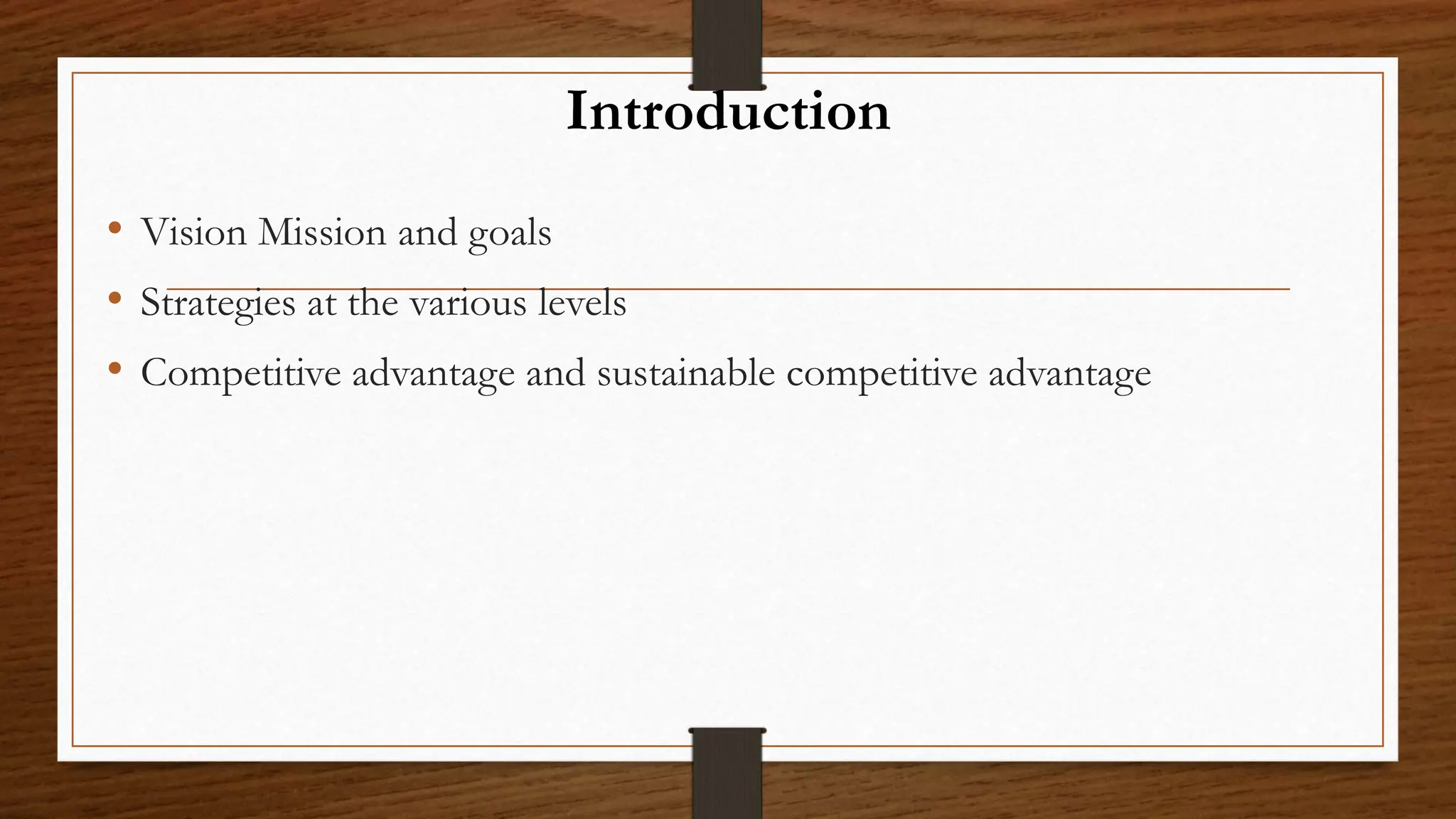 Introduction

• Vision Mission and goals
• Strategies at the various levels
• Competitive advantage and sustainable competitive advantage